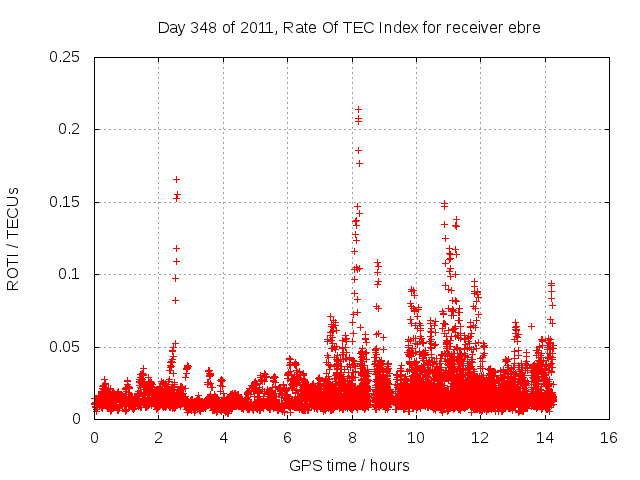 Day 348 of 2011, Rate Of TEC Index for receiver ebre

ROTI / TECUs

0.25
0.2
0.15
0.1
0.05
0

0 2 4 6 8 10 12 14 16

GPS time / hours